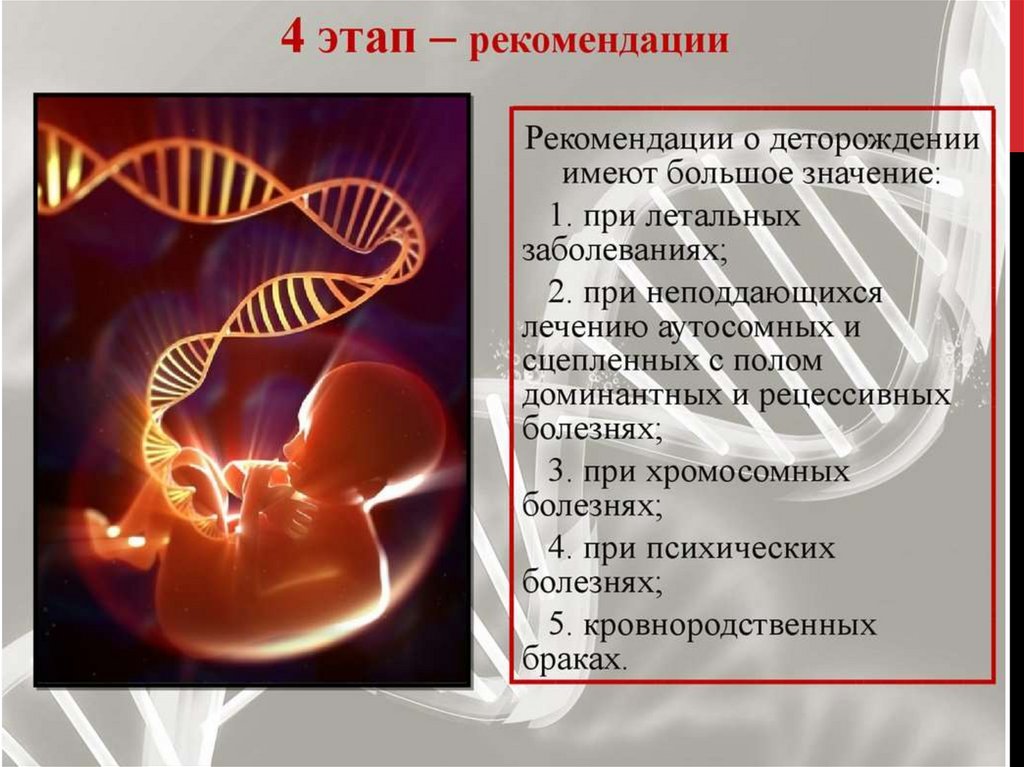 4 этап – рекомендации

Рекомендации о деторождении имеют большое значение:

1. при летальных заболеваниях;

2. при неподдающихся лечению аутосомных и сцепленных с полом доминантных и рецессивных болезнях;

3. при хромосомных болезнях;

4. при психических болезнях;

5. кровнородственных браках.